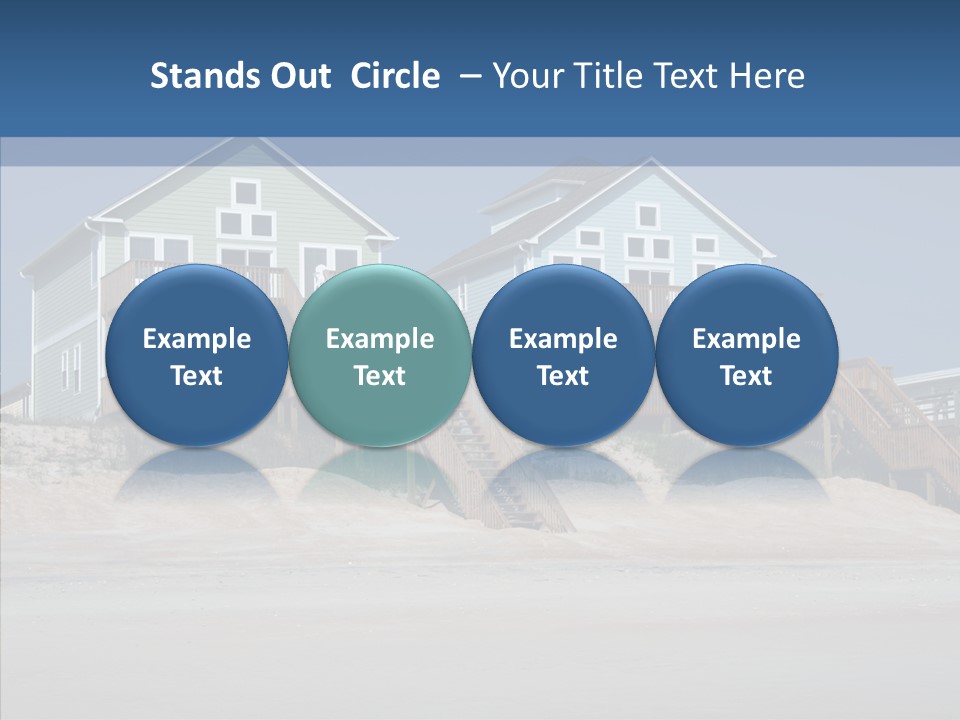 Stands Out Circle – Your Title Text Here

Example Text

Example Text

Example Text

Example Text